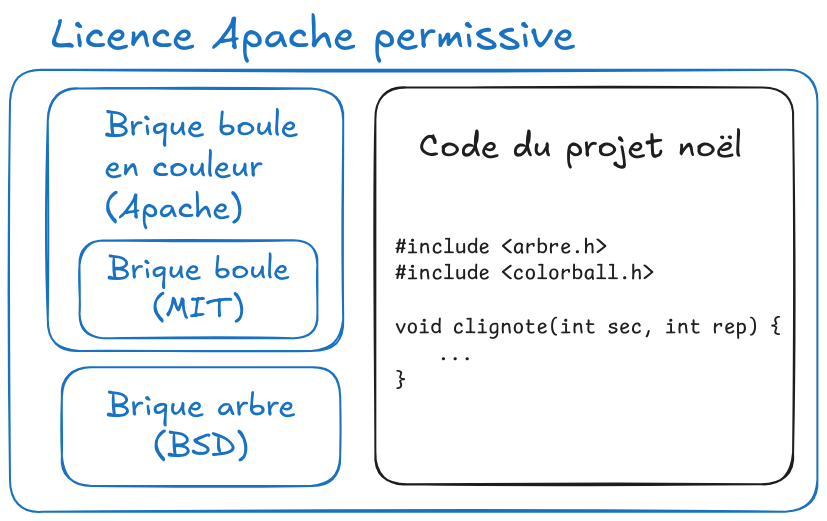 Licence Apache permissive

Brique boule en couleur (Apache)

Brique boule (MIT)

Brique arbre (BSD)

Code du projet noël

#include <arbre.h>
#include <colorball.h>

void clignote(int sec, int rep) {
    ...
}